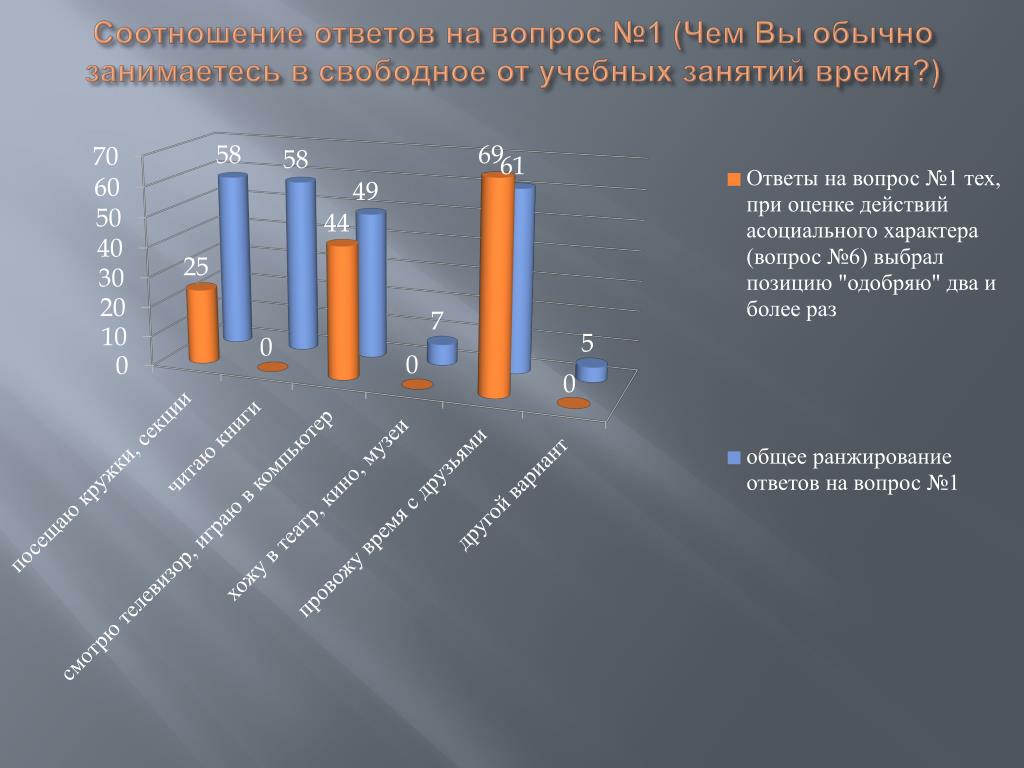 Соотношение ответов на вопрос №1 (Чем Вы обычно занимаетесь в свободное от учебных занятий время?)

70
60
50
40
30
20
10
0

25
58
0
58
44
49
0
7
69
61
0
5

посещаю кружки, секции
читаю книги
смотрю телевизор, играю в компьютер
хожу в театр, кино, музеи
провожу время с друзьями
другой вариант

Ответы на вопрос №1 тех, при оценке действий асоциального характера (вопрос №6) выбрал позицию "одобряю" два и более раз

общее ранжирование ответов на вопрос №1